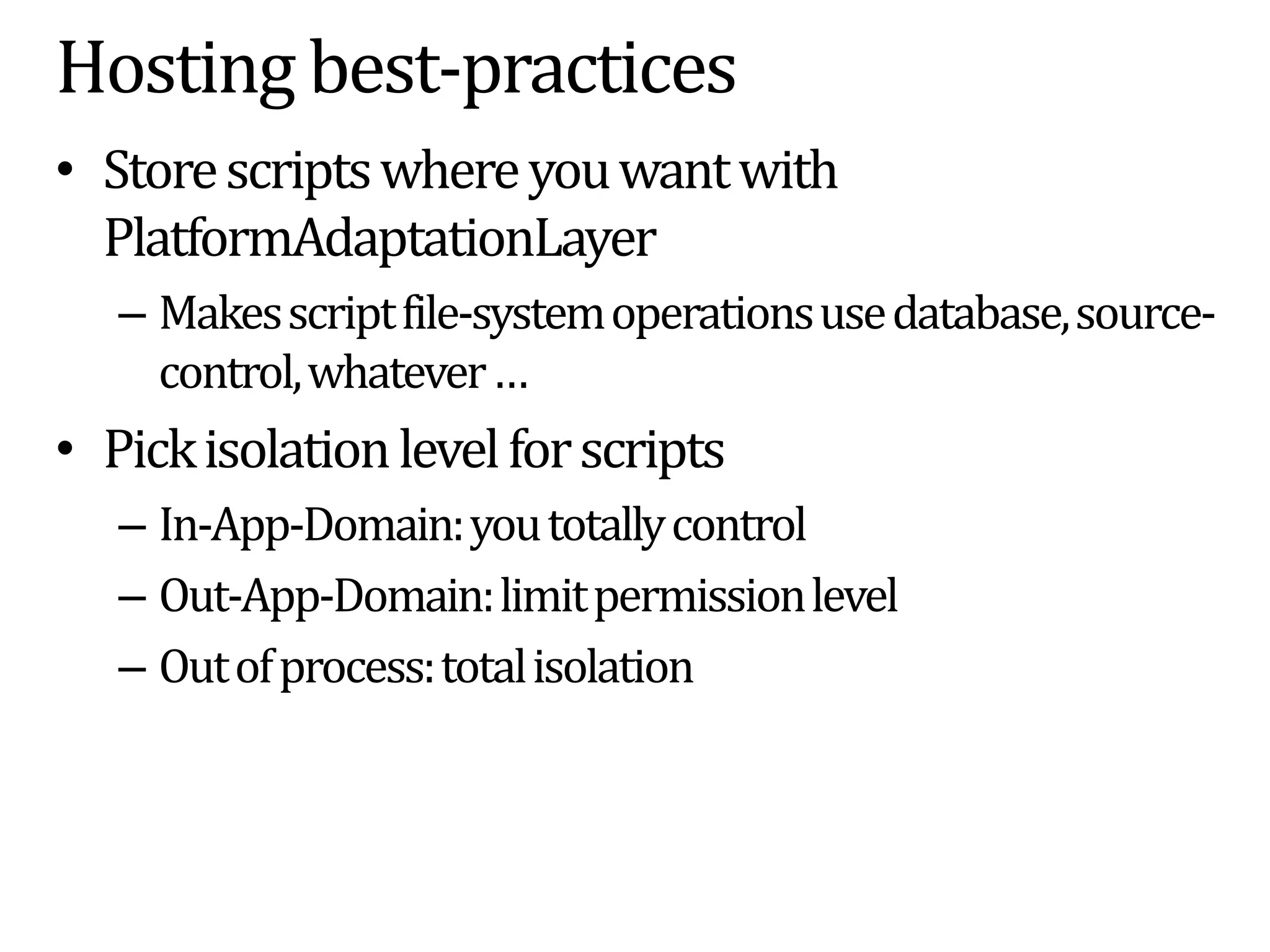 Hosting best-practices

• Store scripts where you want with PlatformAdaptationLayer
  – Makes script file-system operations use database, source-control, whatever …
• Pick isolation level for scripts
  – In-App-Domain: you totally control
  – Out-App-Domain: limit permission level
  – Out of process: total isolation